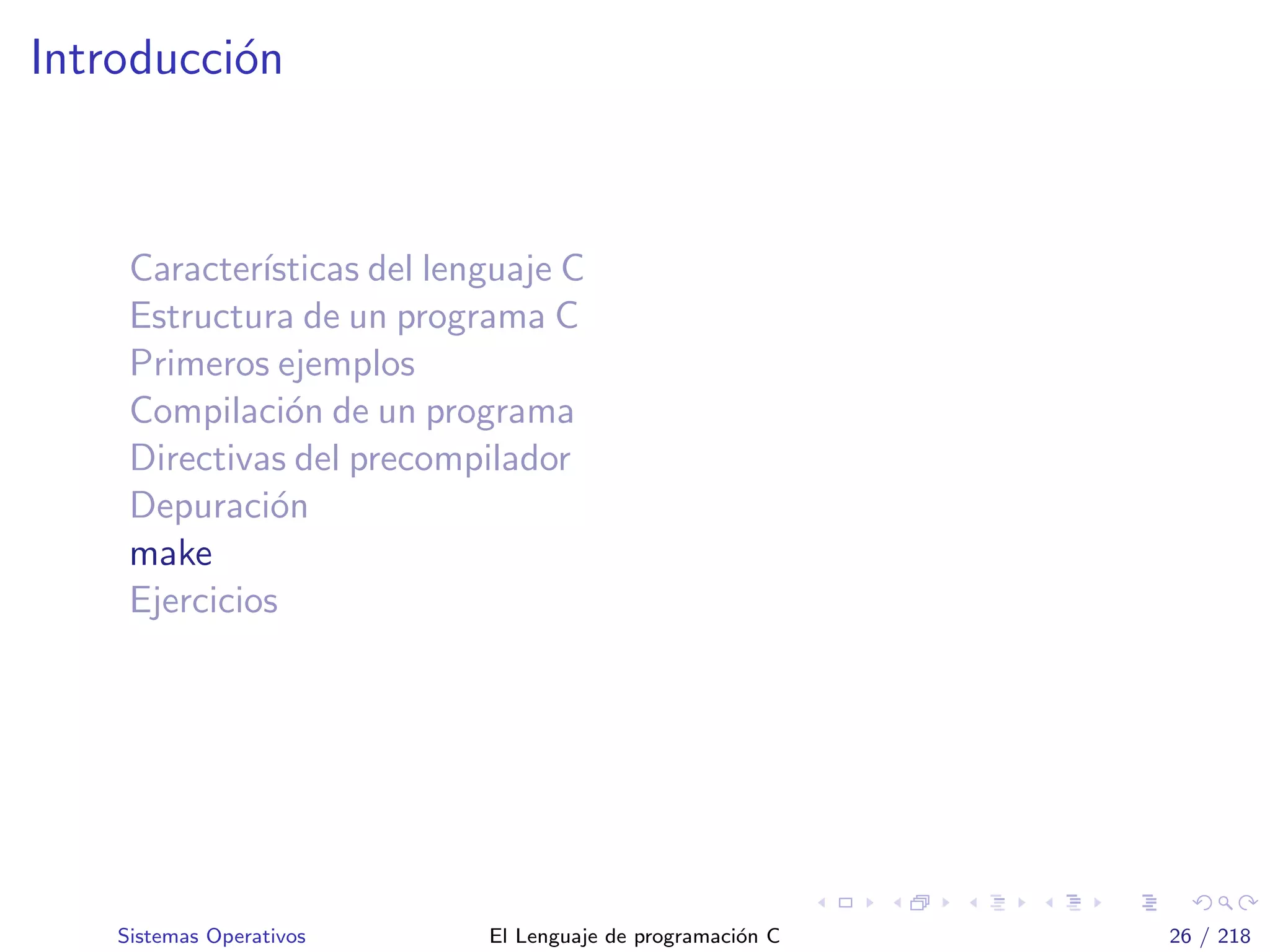 Introducción

Características del lenguaje C
Estructura de un programa C
Primeros ejemplos
Compilación de un programa
Directivas del precompilador
Depuración
make
Ejercicios

Sistemas Operativos    El Lenguaje de programación C    26 / 218